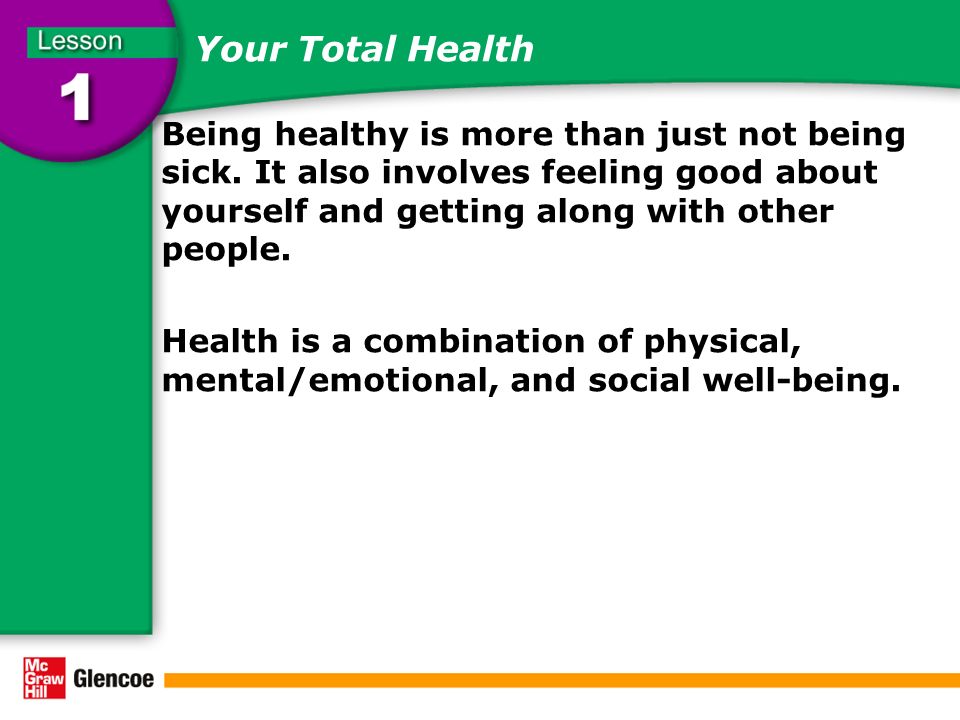 Lesson
1
Your Total Health

Being healthy is more than just not being sick. It also involves feeling good about yourself and getting along with other people.

Health is a combination of physical, mental/emotional, and social well-being.

Mc
Graw
Hill
Glencoe